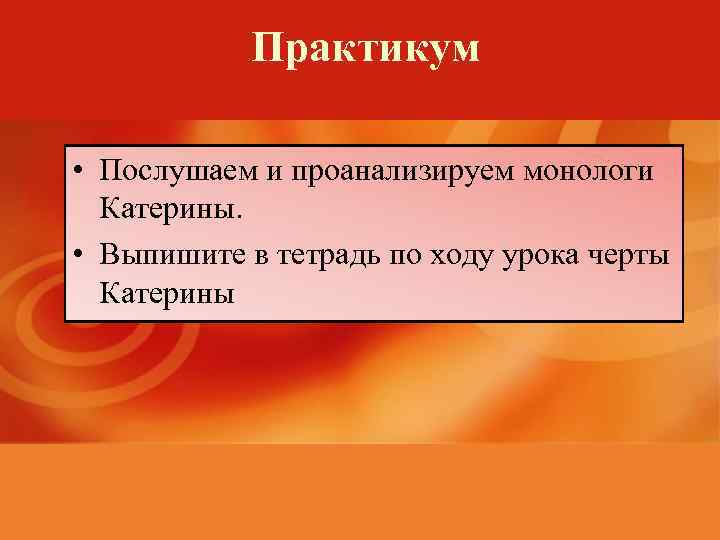 Практикум

• Послушаем и проанализируем монологи Катерины.
• Выпишите в тетрадь по ходу урока черты Катерины